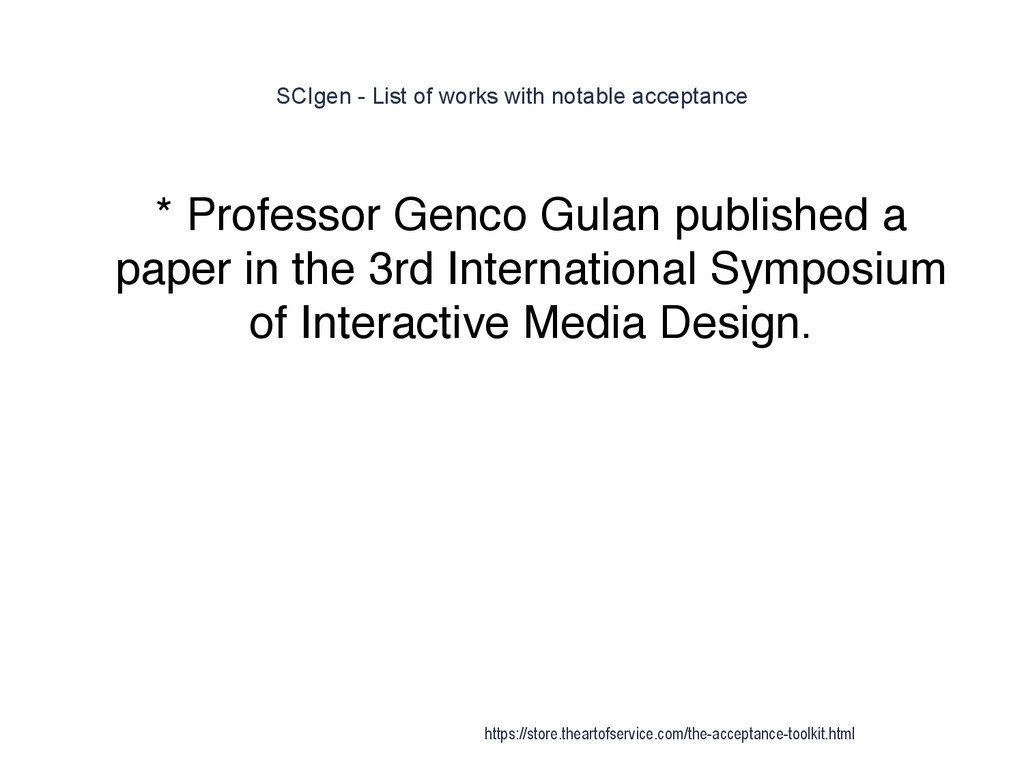 SCIgen - List of works with notable acceptance

* Professor Genco Gulan published a paper in the 3rd International Symposium of Interactive Media Design.

https://store.theartofservice.com/the-acceptance-toolkit.html